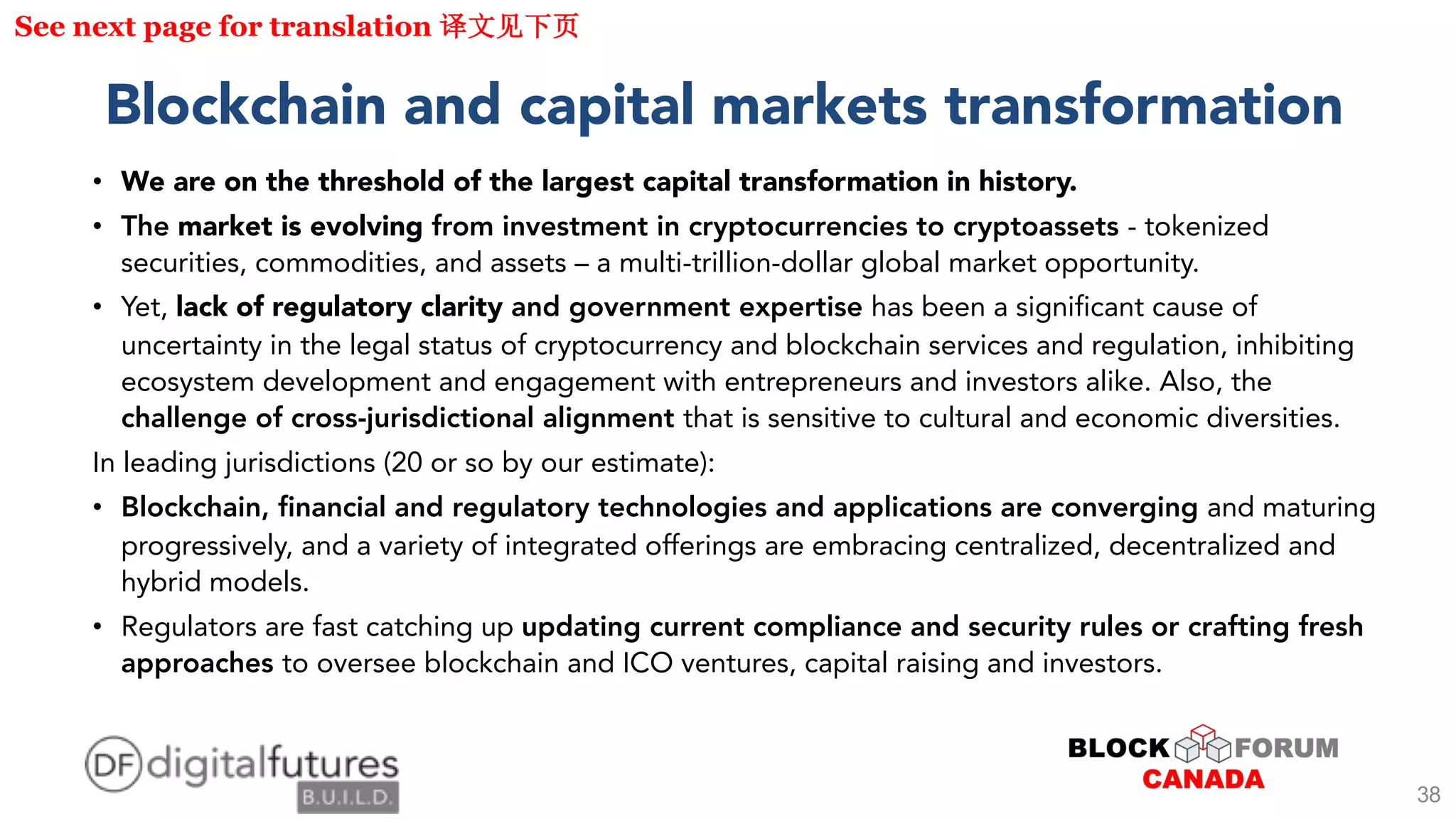 See next page for translation 译文见下页

Blockchain and capital markets transformation

• We are on the threshold of the largest capital transformation in history.

• The market is evolving from investment in cryptocurrencies to cryptoassets - tokenized securities, commodities, and assets – a multi-trillion-dollar global market opportunity.

• Yet, lack of regulatory clarity and government expertise has been a significant cause of uncertainty in the legal status of cryptocurrency and blockchain services and regulation, inhibiting ecosystem development and engagement with entrepreneurs and investors alike. Also, the challenge of cross-jurisdictional alignment that is sensitive to cultural and economic diversities.

In leading jurisdictions (20 or so by our estimate):

• Blockchain, financial and regulatory technologies and applications are converging and maturing progressively, and a variety of integrated offerings are embracing centralized, decentralized and hybrid models.

• Regulators are fast catching up updating current compliance and security rules or crafting fresh approaches to oversee blockchain and ICO ventures, capital raising and investors.

DF digitalfutures B.U.I.L.D.

BLOCK FORUM CANADA

38